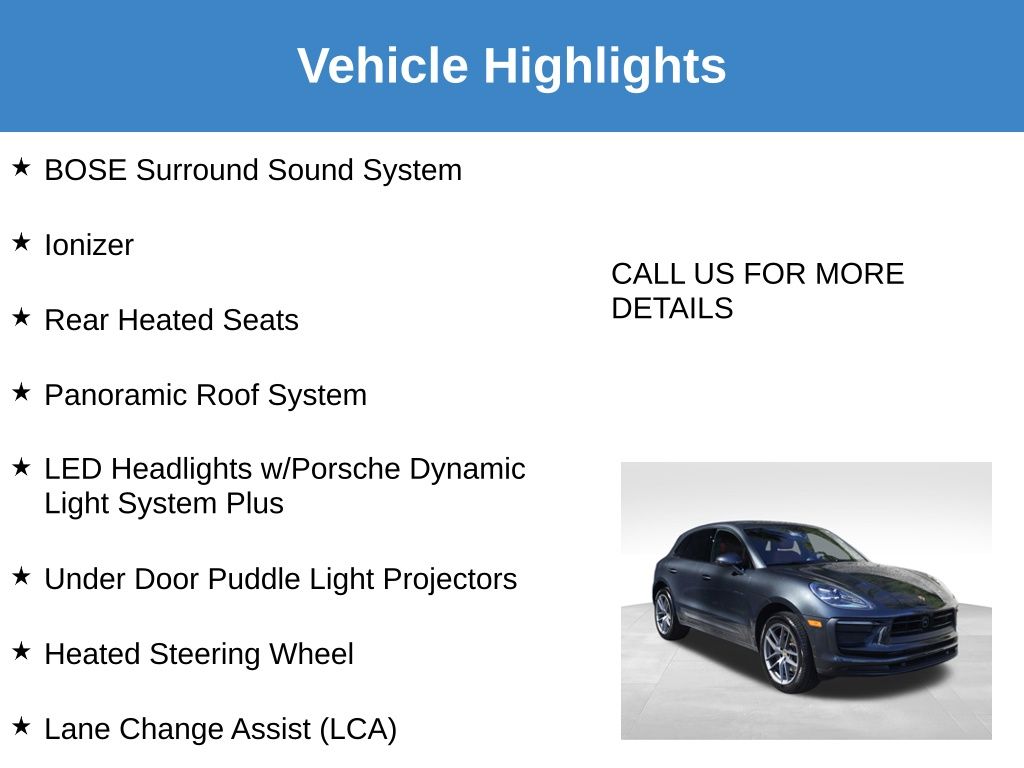 Vehicle Highlights

★ BOSE Surround Sound System

★ Ionizer

★ Rear Heated Seats

★ Panoramic Roof System

★ LED Headlights w/Porsche Dynamic Light System Plus

★ Under Door Puddle Light Projectors

★ Heated Steering Wheel

★ Lane Change Assist (LCA)

CALL US FOR MORE DETAILS